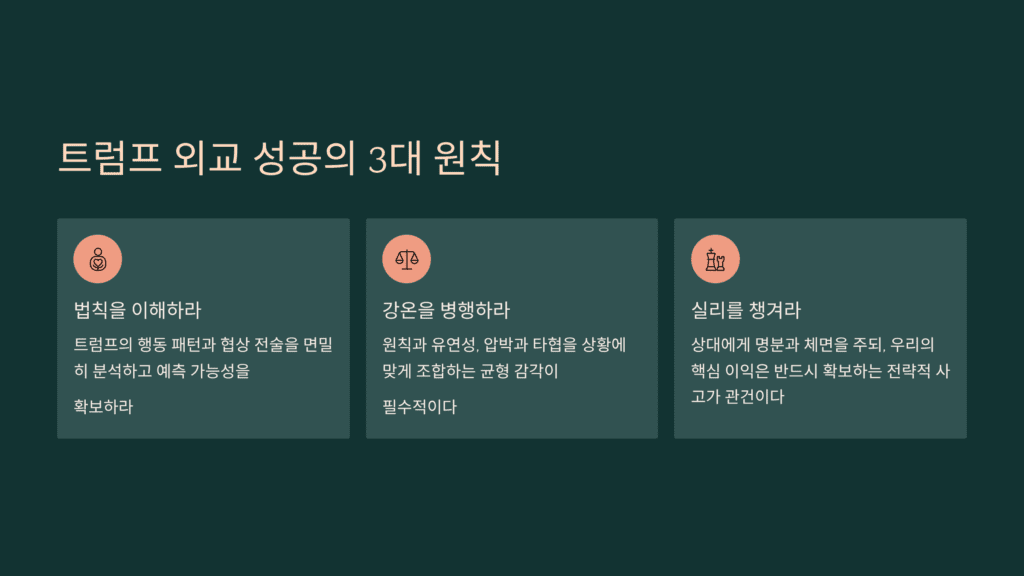 트럼프 외교 성공의 3대 원칙

법칙을 이해하라

트럼프의 행동 패턴과 협상 전술을 면밀히 분석하고 예측 가능성을

확보하라

강온을 병행하라

원칙과 유연성, 압박과 타협을 상황에 맞게 조합하는 균형 감각이

필수적이다

실리를 챙겨라

상대에게 명분과 체면을 주되, 우리의 핵심 이익은 반드시 확보하는 전략적 사고가 관건이다